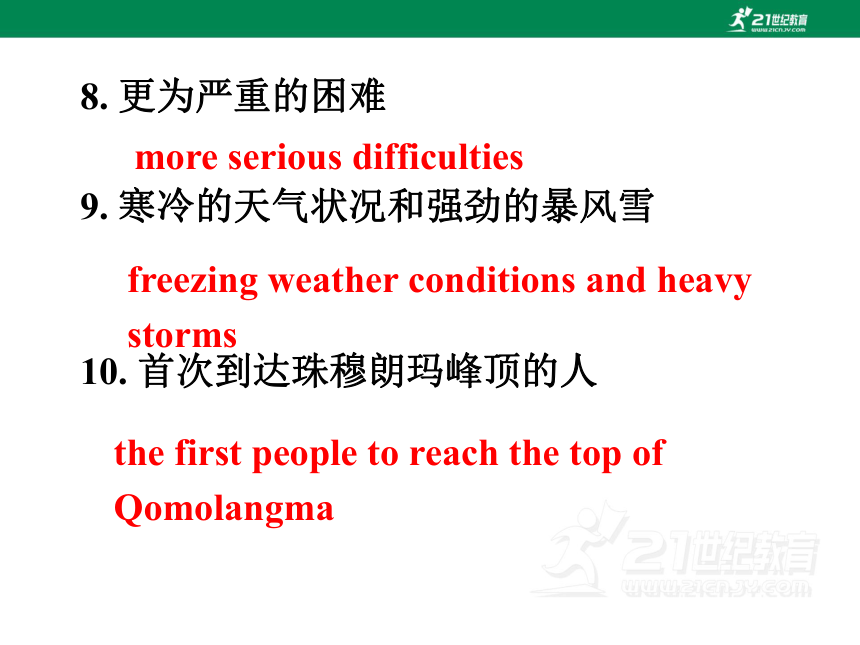 21世纪教育
www.21cnjy.com

8. 更为严重的困难

more serious difficulties

9. 寒冷的天气状况和强劲的暴风雪

freezing weather conditions and heavy storms

10. 首次到达珠穆朗玛峰顶的人

the first people to reach the top of Qomolangma

21世纪教育
www.21cnjy.com